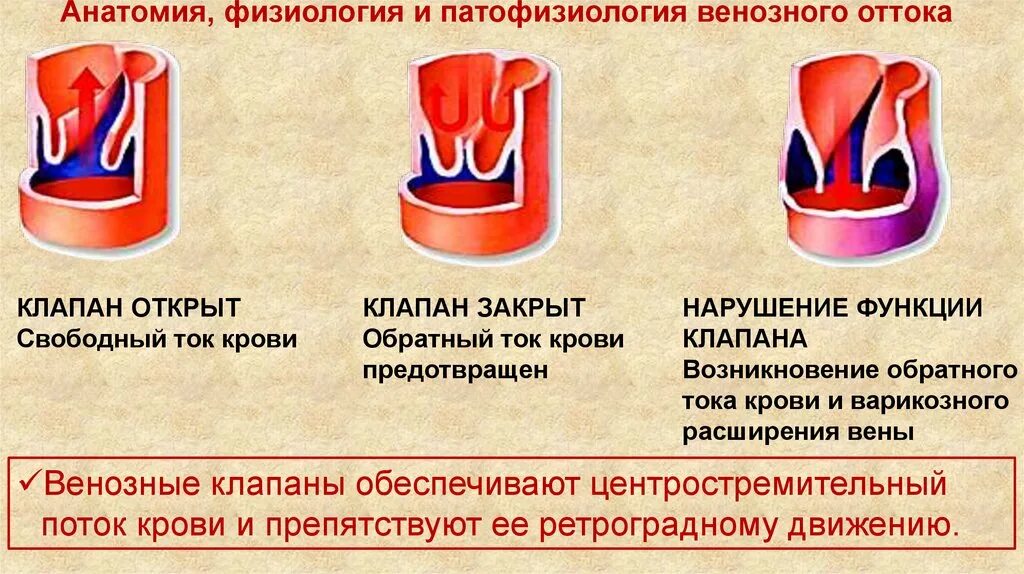 Анатомия, физиология и патофизиология венозного оттока

КЛАПАН ОТКРЫТ
Свободный ток крови

КЛАПАН ЗАКРЫТ
Обратный ток крови предотвращен

НАРУШЕНИЕ ФУНКЦИИ КЛАПАНА
Возникновение обратного тока крови и варикозного расширения вены

✓Венозные клапаны обеспечивают центростремительный поток крови и препятствуют ее ретроградному движению.